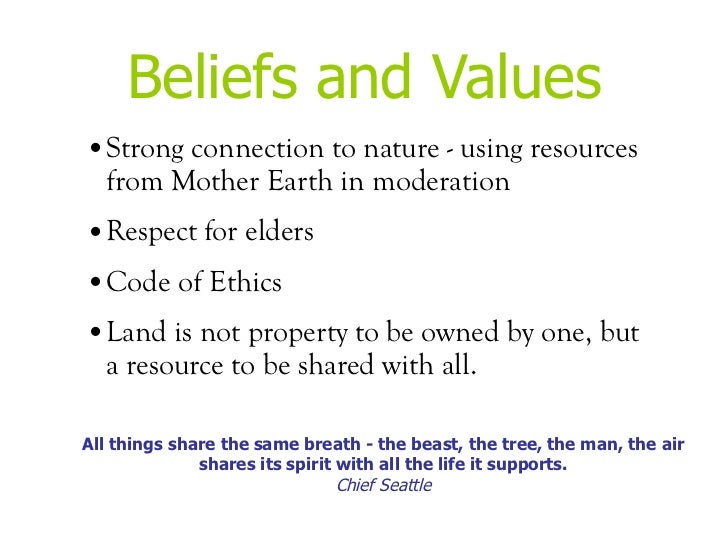 Beliefs and Values

• Strong connection to nature - using resources from Mother Earth in moderation

• Respect for elders

• Code of Ethics

• Land is not property to be owned by one, but a resource to be shared with all.

All things share the same breath - the beast, the tree, the man, the air shares its spirit with all the life it supports.
Chief Seattle